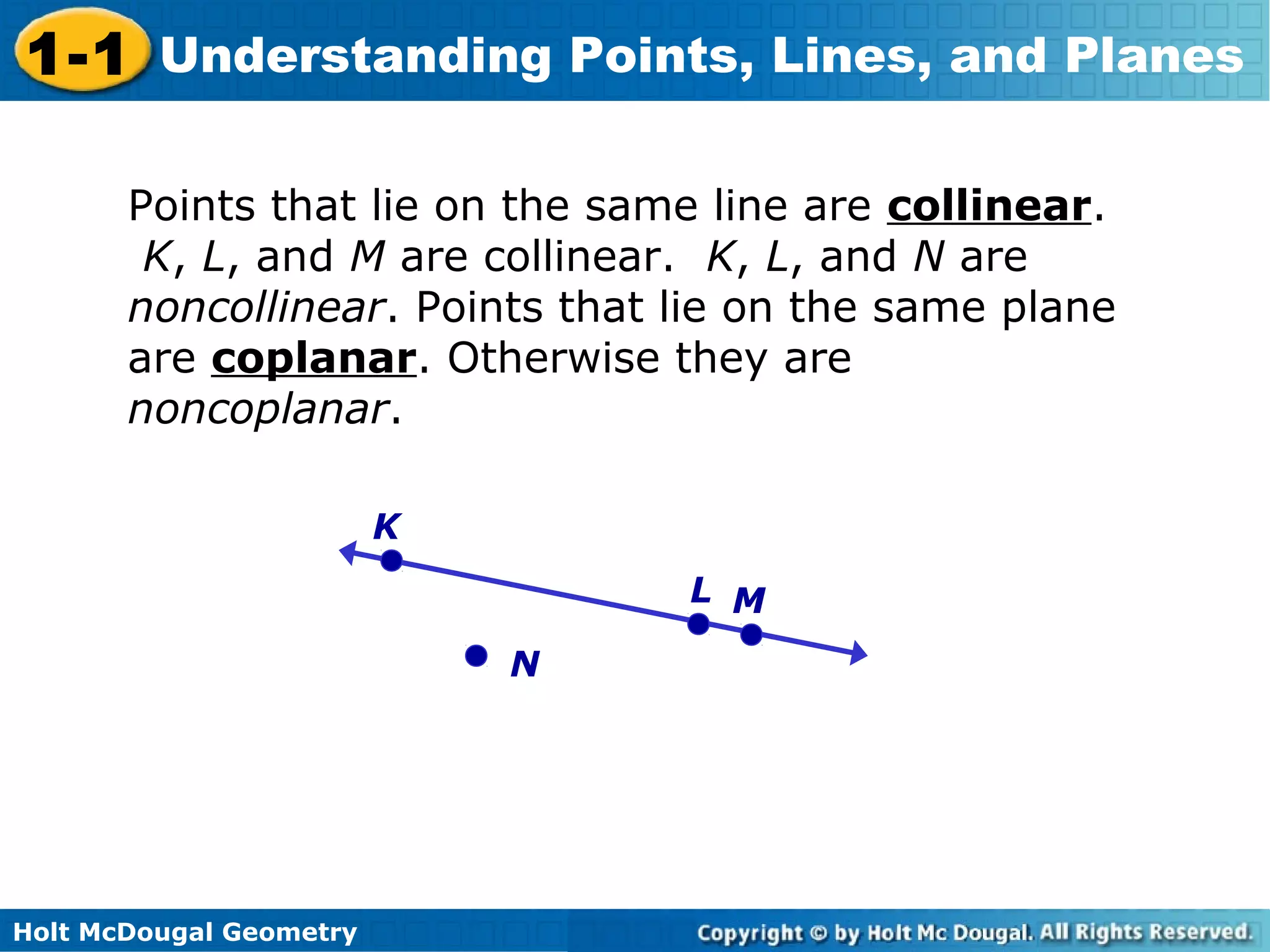 1-1 Understanding Points, Lines, and Planes

Points that lie on the same line are collinear. K, L, and M are collinear. K, L, and N are noncollinear. Points that lie on the same plane are coplanar. Otherwise they are noncoplanar.

K

L M

N

Holt McDougal Geometry

Copyright © by Holt Mc Dougal. All Rights Reserved.